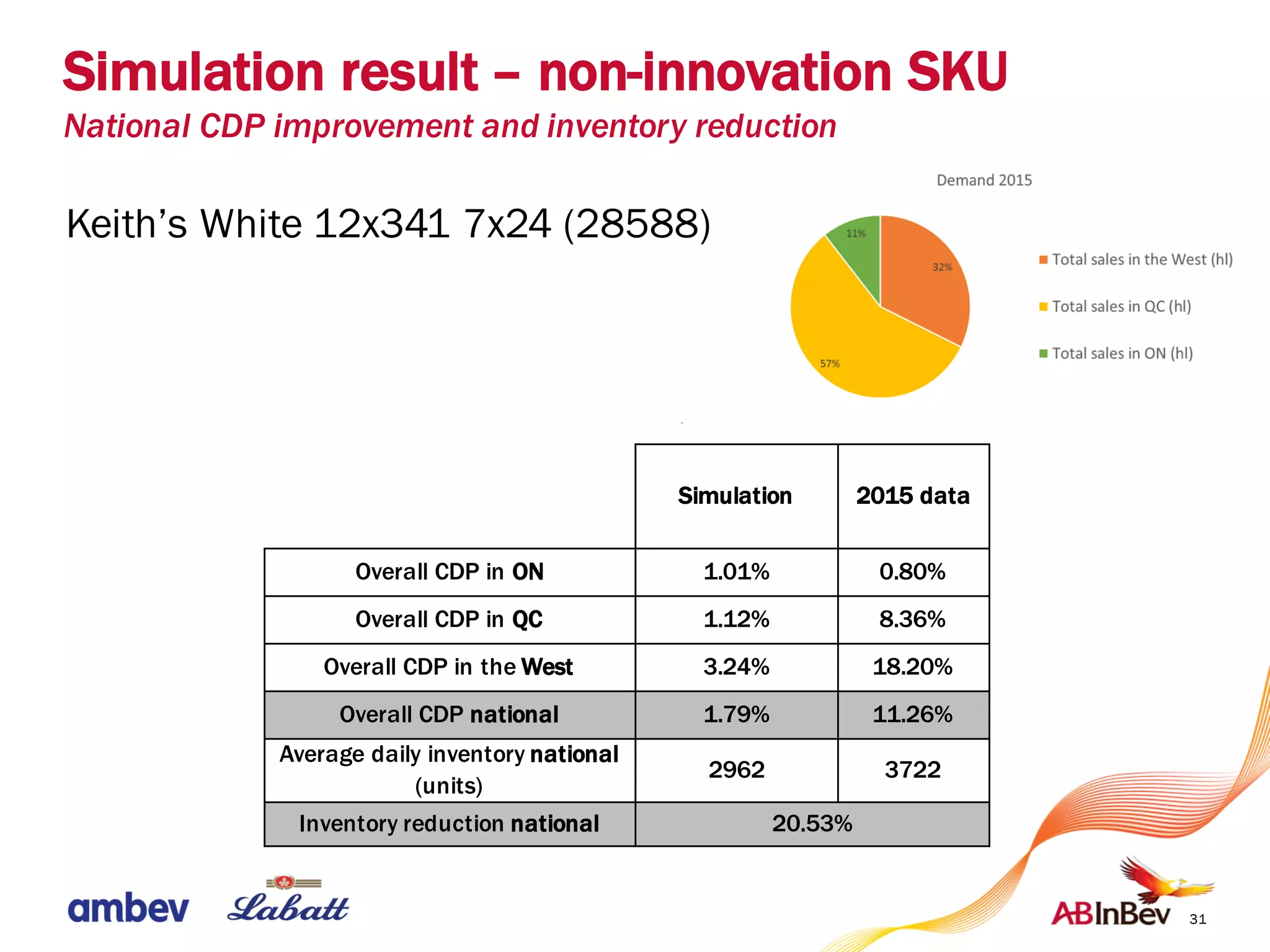 Simulation result – non-innovation SKU

National CDP improvement and inventory reduction

Keith's White 12x341 7x24 (28588)

Demand 2015

11%

32%

57%

Total sales in the West (hl)

Total sales in QC (hl)

Total sales in ON (hl)

| | Simulation | 2015 data |
|---|---|---|
| Overall CDP in ON | 1.01% | 0.80% |
| Overall CDP in QC | 1.12% | 8.36% |
| Overall CDP in the West | 3.24% | 18.20% |
| Overall CDP national | 1.79% | 11.26% |
| Average daily inventory national (units) | 2962 | 3722 |
| Inventory reduction national | 20.53% | |

ambev

Labatt

ABInBev

31